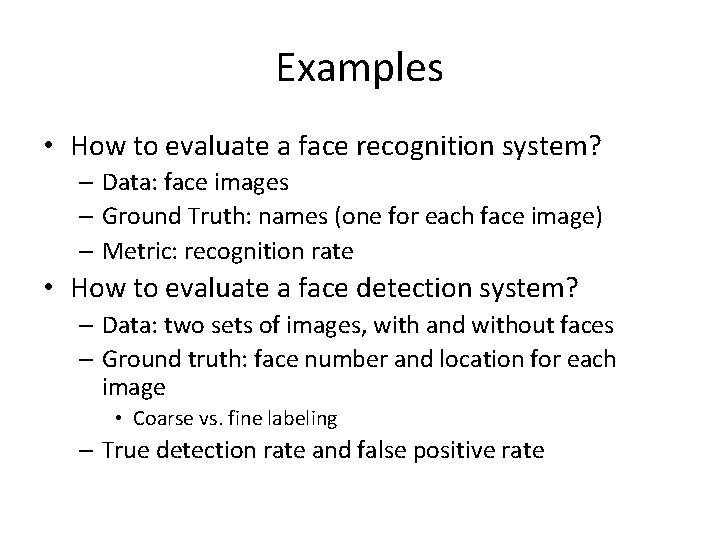 Examples

• How to evaluate a face recognition system?
  – Data: face images
  – Ground Truth: names (one for each face image)
  – Metric: recognition rate
• How to evaluate a face detection system?
  – Data: two sets of images, with and without faces
  – Ground truth: face number and location for each image
    • Coarse vs. fine labeling
  – True detection rate and false positive rate